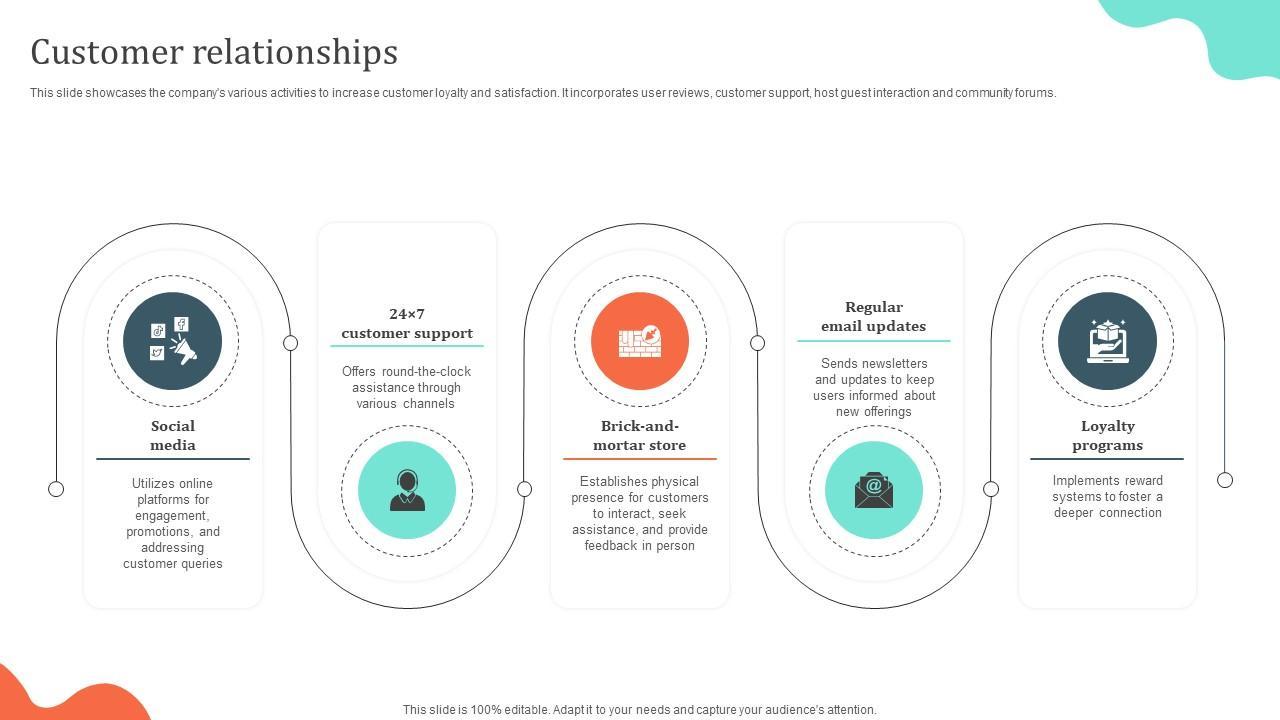 Customer relationships

This slide showcases the company's various activities to increase customer loyalty and satisfaction. It incorporates user reviews, customer support, host guest interaction and community forums.

Social media

Utilizes online platforms for engagement, promotions, and addressing customer queries

24×7 customer support

Offers round-the-clock assistance through various channels

Brick-and-mortar store

Establishes physical presence for customers to interact, seek assistance, and provide feedback in person

Regular email updates

Sends newsletters and updates to keep users informed about new offerings

Loyalty programs

Implements reward systems to foster a deeper connection

This slide is 100% editable. Adapt it to your needs and capture your audience's attention.